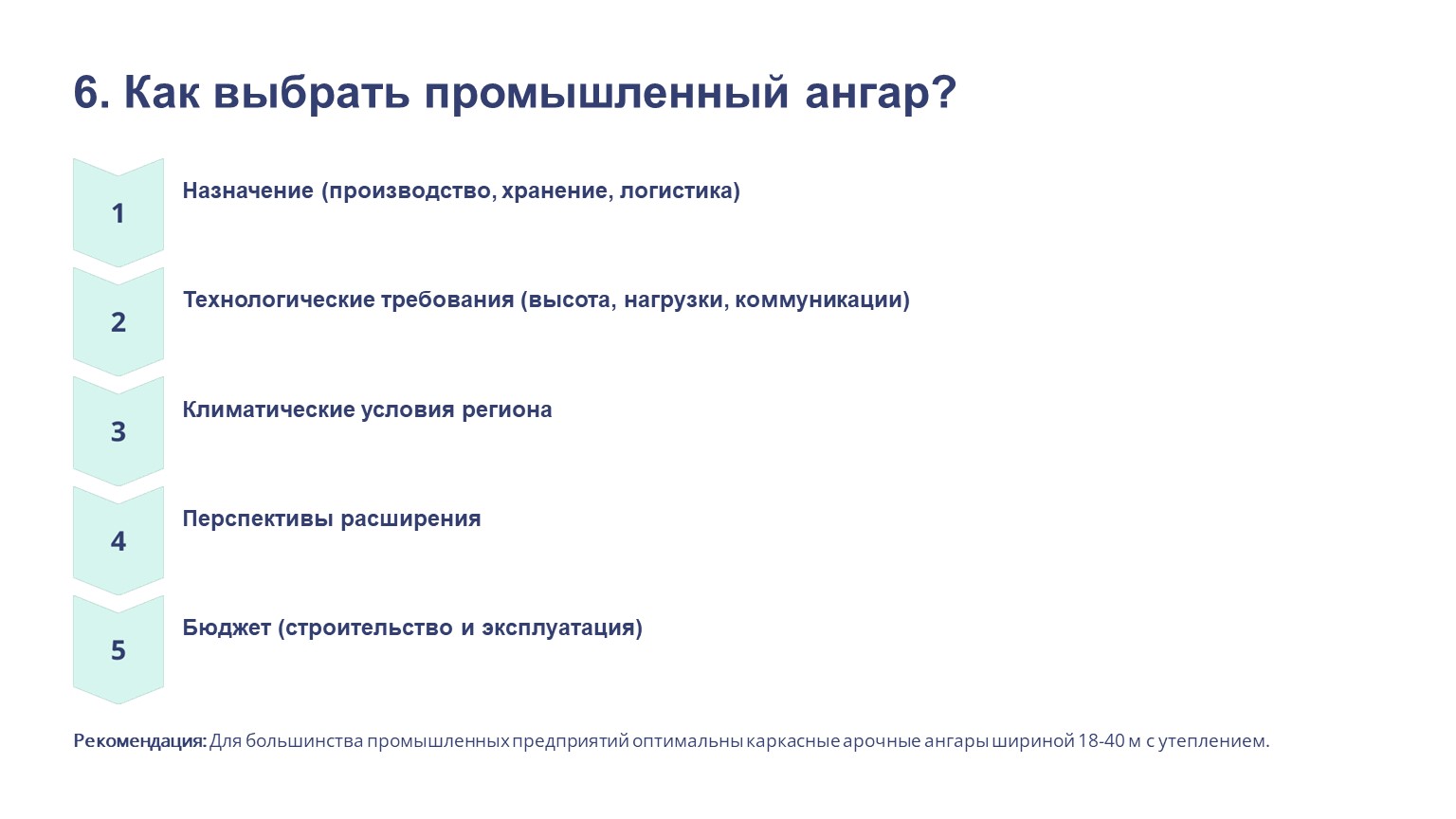 6. Как выбрать промышленный ангар?

1
Назначение (производство, хранение, логистика)

2
Технологические требования (высота, нагрузки, коммуникации)

3
Климатические условия региона

4
Перспективы расширения

5
Бюджет (строительство и эксплуатация)

Рекомендация: Для большинства промышленных предприятий оптимальны каркасные арочные ангары шириной 18-40 м с утеплением.